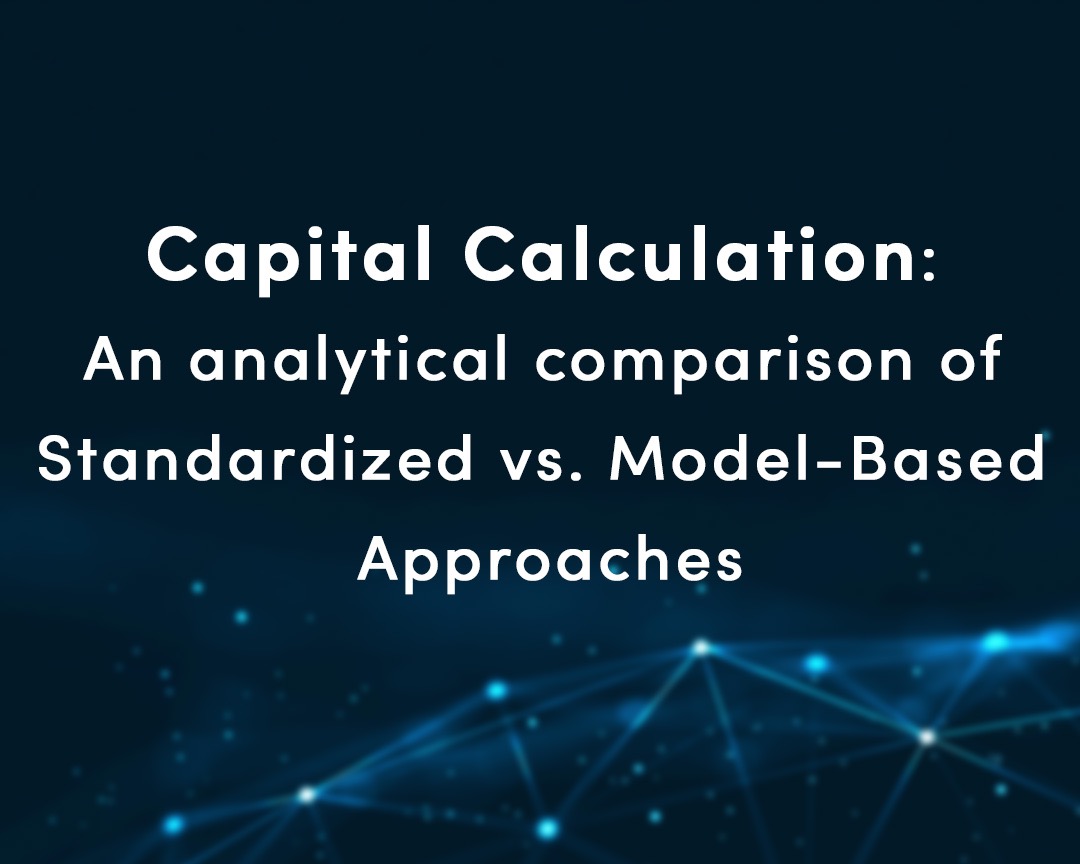 Capital Calculation:
An analytical comparison of Standardized vs. Model-Based Approaches